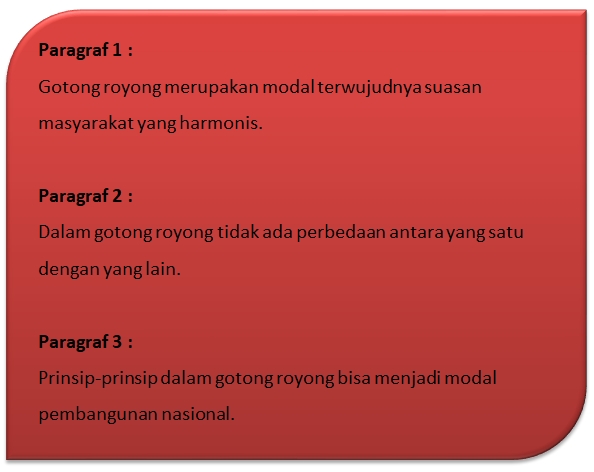 Paragraf 1 :

Gotong royong merupakan modal terwujudnya suasan masyarakat yang harmonis.

Paragraf 2 :

Dalam gotong royong tidak ada perbedaan antara yang satu dengan yang lain.

Paragraf 3 :

Prinsip-prinsip dalam gotong royong bisa menjadi modal pembangunan nasional.